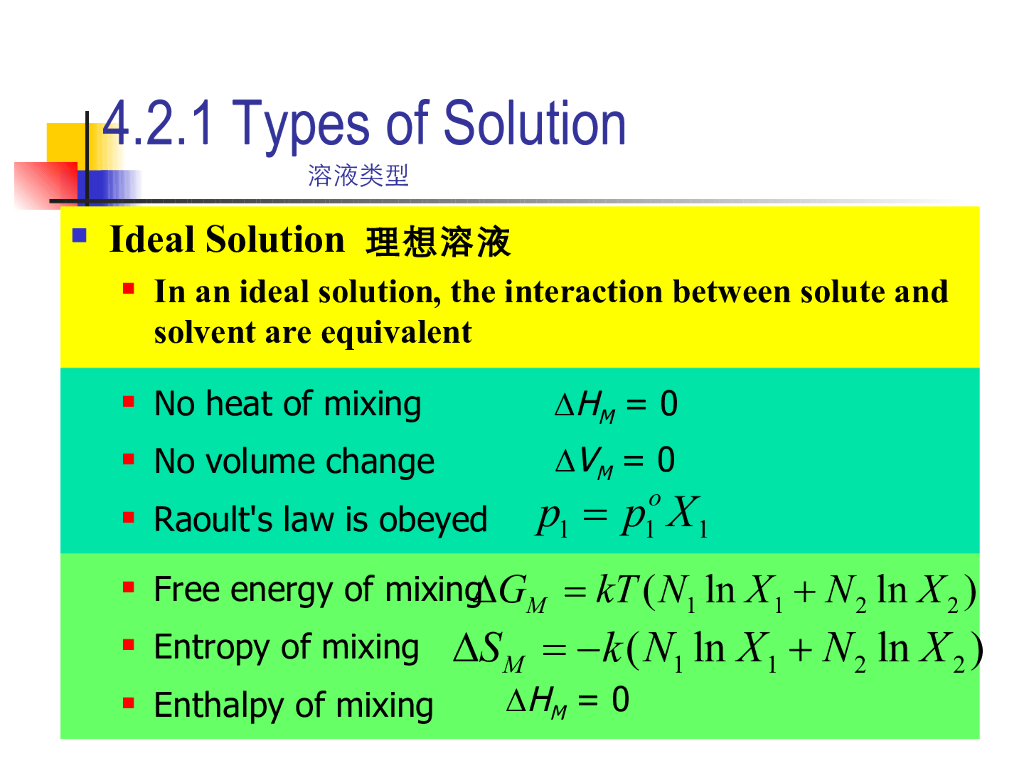 4.2.1 Types of Solution

溶液类型

Ideal Solution 理想溶液

In an ideal solution, the interaction between solute and solvent are equivalent

No heat of mixing $\Delta H_M = 0$

No volume change $\Delta V_M = 0$

Raoult's law is obeyed $p_1 = p_1^o X_1$

Free energy of mixing $\Delta G_M = kT(N_1 \ln X_1 + N_2 \ln X_2)$

Entropy of mixing $\Delta S_M = -k(N_1 \ln X_1 + N_2 \ln X_2)$

Enthalpy of mixing $\Delta H_M = 0$